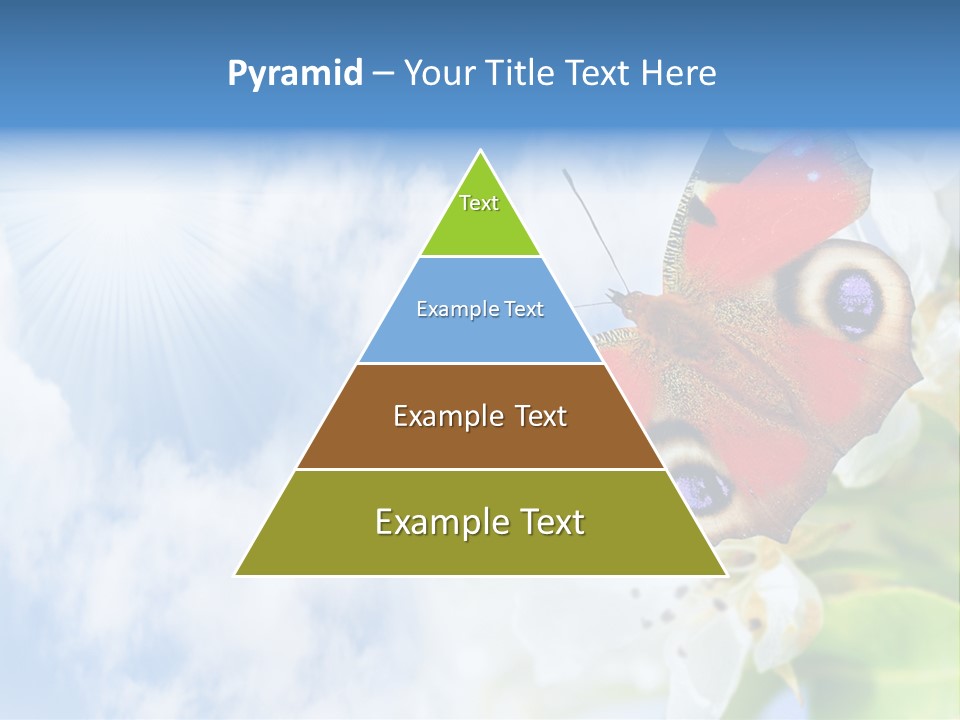 Pyramid – Your Title Text Here

Text

Example Text

Example Text

Example Text